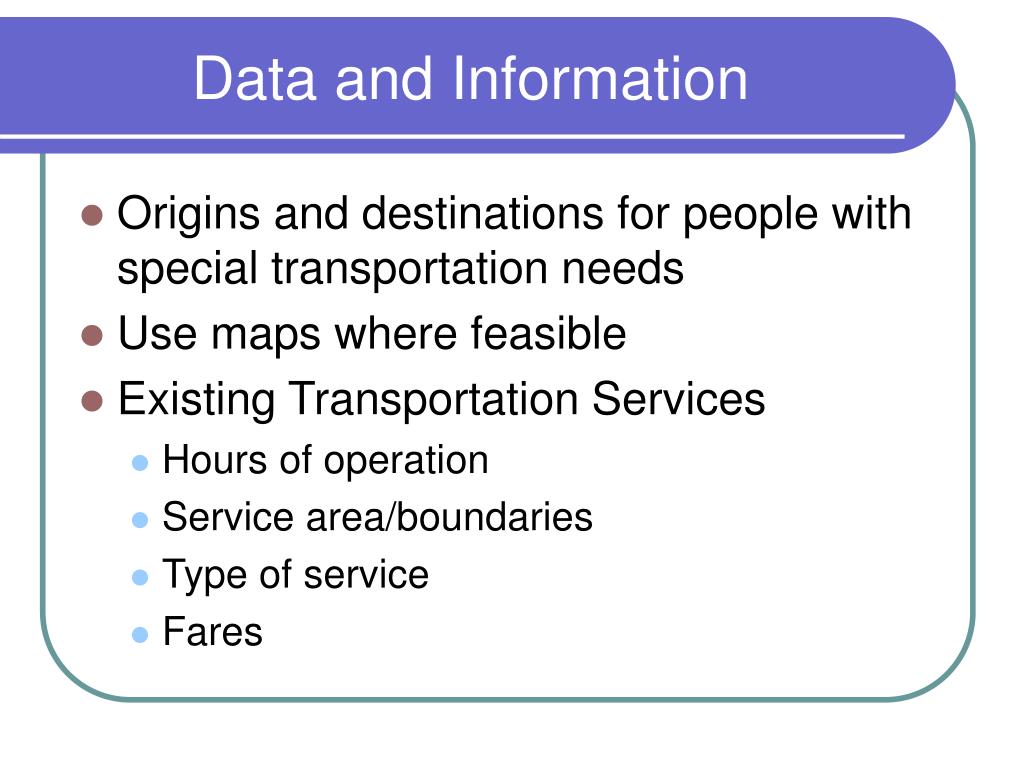 Data and Information

- Origins and destinations for people with special transportation needs
- Use maps where feasible
- Existing Transportation Services
  - Hours of operation
  - Service area/boundaries
  - Type of service
  - Fares